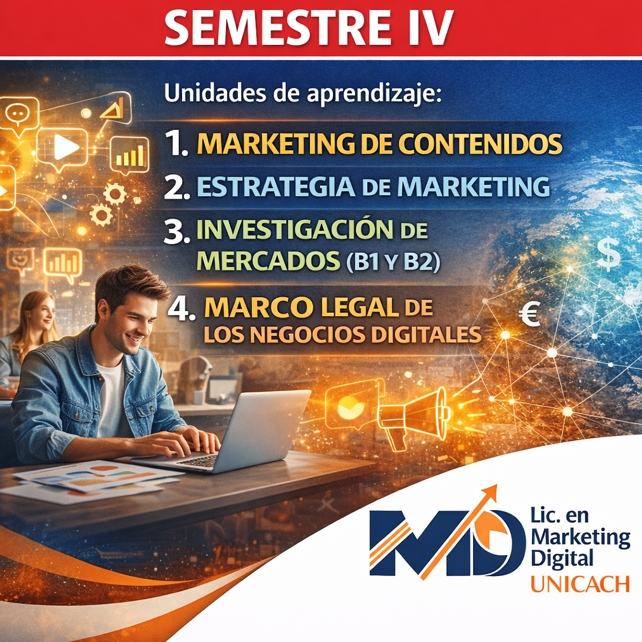 SEMESTRE IV

Unidades de aprendizaje:

1. MARKETING DE CONTENIDOS

2. ESTRATEGIA DE MARKETING

3. INVESTIGACIÓN DE MERCADOS (B1 Y B2)

4. MARCO LEGAL DE LOS NEGOCIOS DIGITALES

$

€

MD

Lic. en Marketing Digital
UNICACH